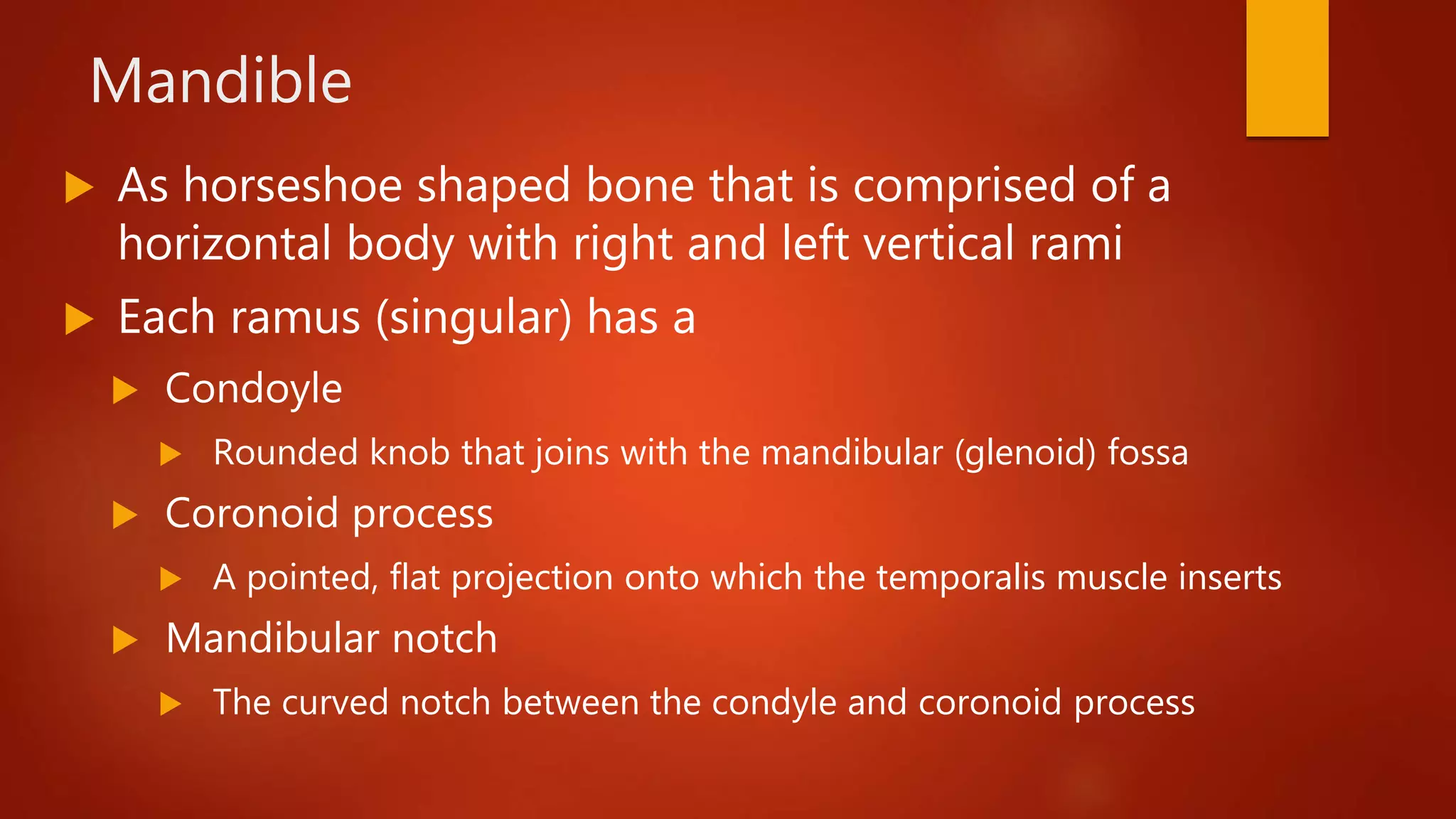 Mandible

As horseshoe shaped bone that is comprised of a horizontal body with right and left vertical rami

Each ramus (singular) has a

Condoyle

Rounded knob that joins with the mandibular (glenoid) fossa

Coronoid process

A pointed, flat projection onto which the temporalis muscle inserts

Mandibular notch

The curved notch between the condyle and coronoid process